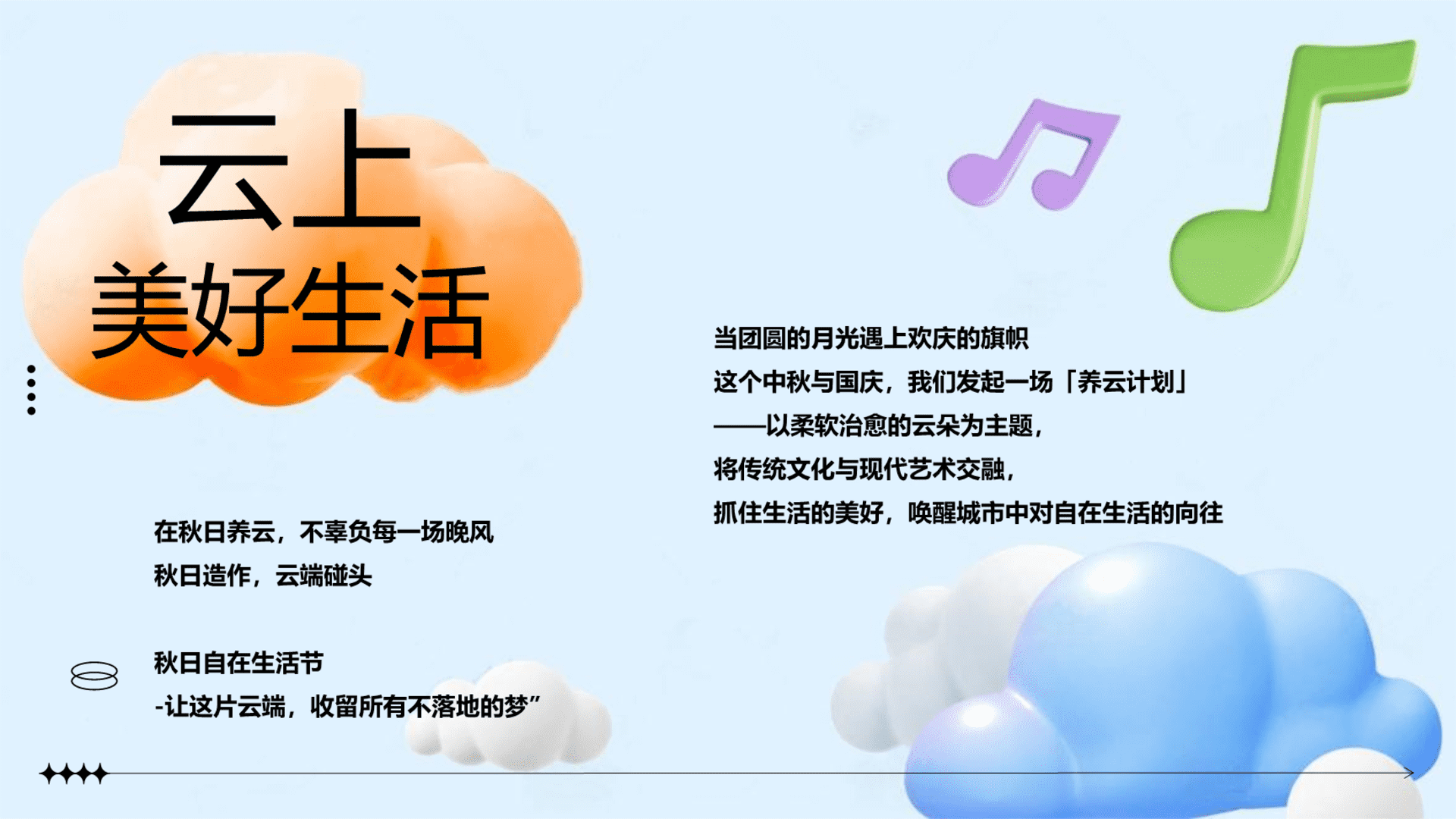 云上
美好生活

当团圆的月光遇上欢庆的旗帜
这个中秋与国庆，我们发起一场「养云计划」
——以柔软治愈的云朵为主题，
将传统文化与现代艺术交融，
抓住生活的美好，唤醒城市中对自在生活的向往

在秋日养云，不辜负每一场晚风
秋日造作，云端碰头

秋日自在生活节
-让这片云端，收留所有不落地的梦”